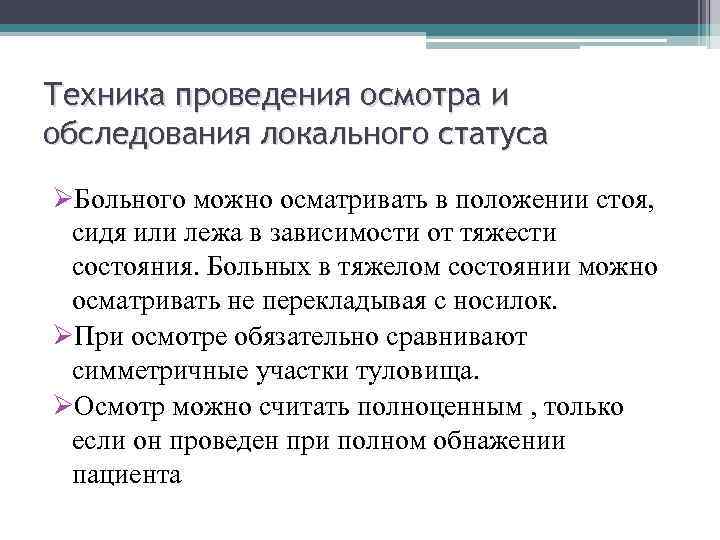 Техника проведения осмотра и обследования локального статуса

➢Больного можно осматривать в положении стоя, сидя или лежа в зависимости от тяжести состояния. Больных в тяжелом состоянии можно осматривать не перекладывая с носилок.

➢При осмотре обязательно сравнивают симметричные участки туловища.

➢Осмотр можно считать полноценным , только если он проведен при полном обнажении пациента